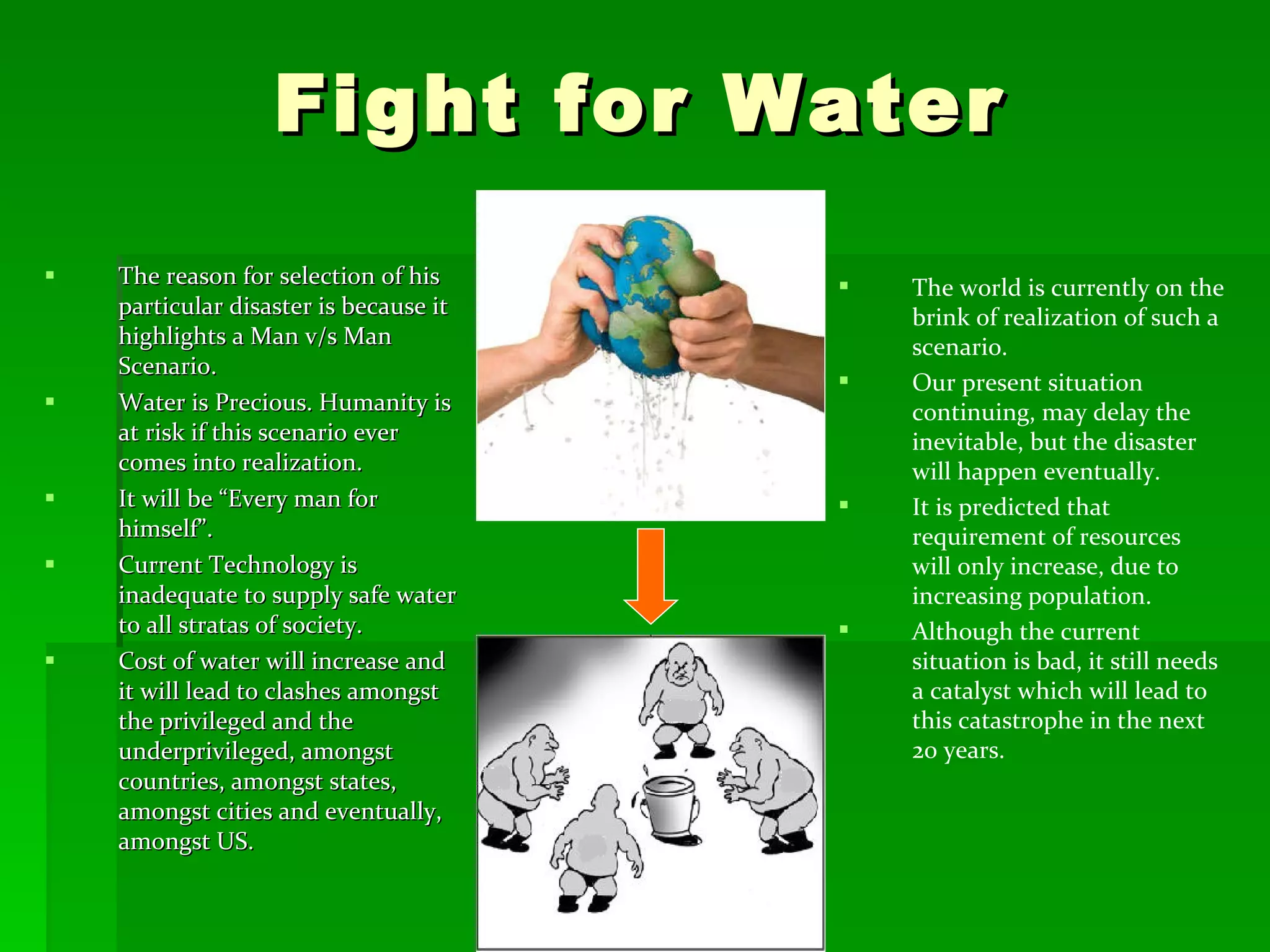 Fight for Water

- The reason for selection of his particular disaster is because it highlights a Man v/s Man Scenario.
- Water is Precious. Humanity is at risk if this scenario ever comes into realization.
- It will be “Every man for himself”.
- Current Technology is inadequate to supply safe water to all stratas of society.
- Cost of water will increase and it will lead to clashes amongst the privileged and the underprivileged, amongst countries, amongst states, amongst cities and eventually, amongst US.

- The world is currently on the brink of realization of such a scenario.
- Our present situation continuing, may delay the inevitable, but the disaster will happen eventually.
- It is predicted that requirement of resources will only increase, due to increasing population.
- Although the current situation is bad, it still needs a catalyst which will lead to this catastrophe in the next 20 years.